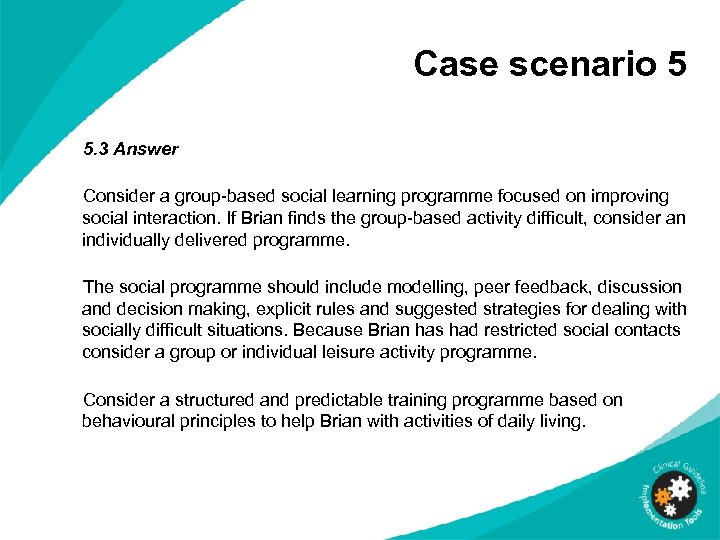 Case scenario 5

5.3 Answer

Consider a group-based social learning programme focused on improving social interaction. If Brian finds the group-based activity difficult, consider an individually delivered programme.

The social programme should include modelling, peer feedback, discussion and decision making, explicit rules and suggested strategies for dealing with socially difficult situations. Because Brian has had restricted social contacts consider a group or individual leisure activity programme.

Consider a structured and predictable training programme based on behavioural principles to help Brian with activities of daily living.

Clinical Guideline Implementation Tools